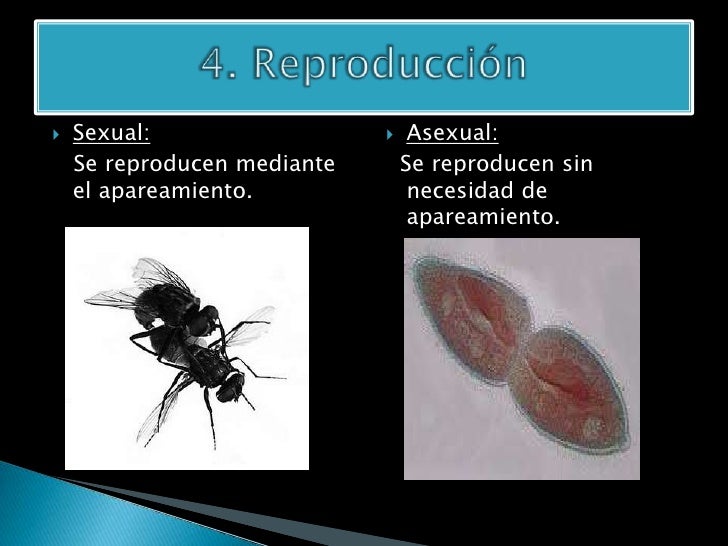 4. Reproducción

Sexual:
Se reproducen mediante el apareamiento.

Asexual:
Se reproducen sin necesidad de apareamiento.